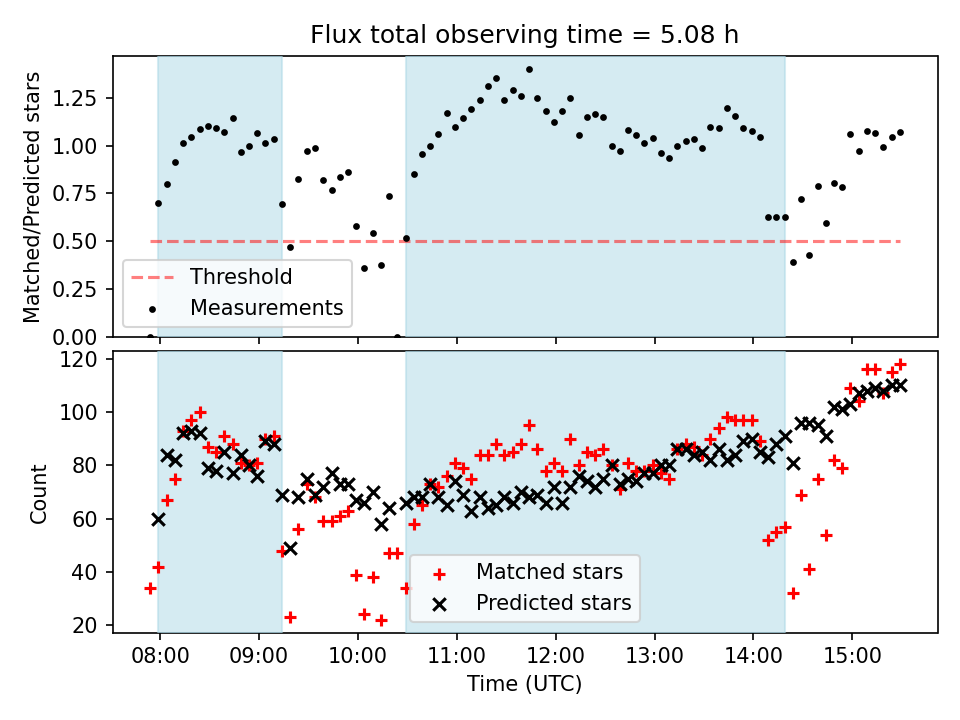 Flux total observing time = 5.08 h

Matched/Predicted stars

1.25
1.00
0.75
0.50
0.25
0.00

Threshold
Measurements

Count

120
100
80
60
40
20

Matched stars
Predicted stars

08:00
09:00
10:00
11:00
12:00
13:00
14:00
15:00

Time (UTC)